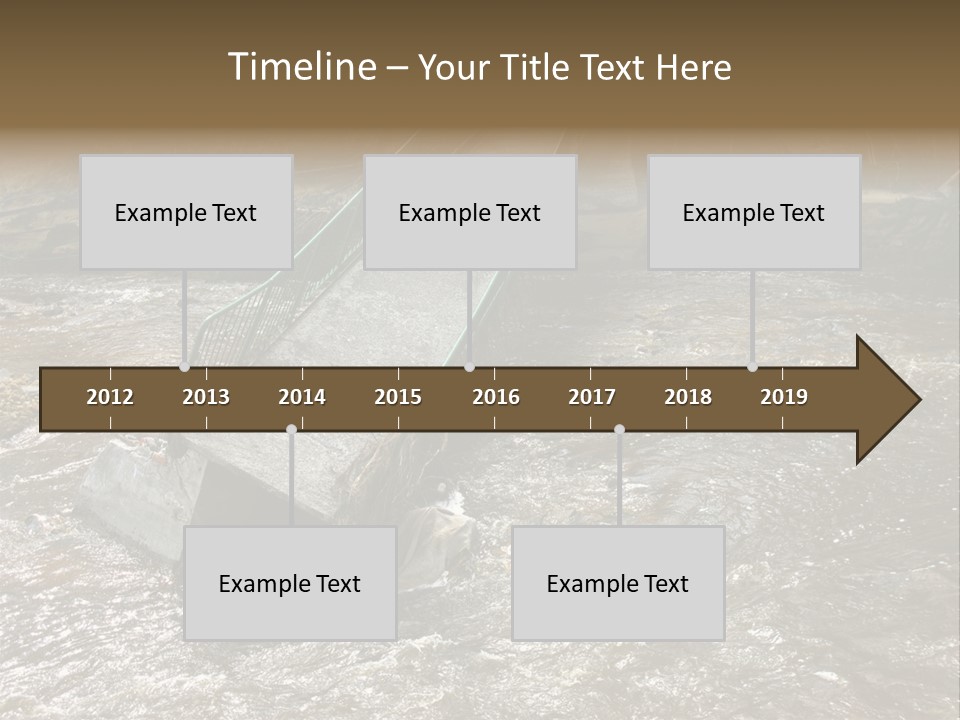 Timeline – Your Title Text Here

Example Text

Example Text

Example Text

2012 2013 2014 2015 2016 2017 2018 2019

Example Text

Example Text